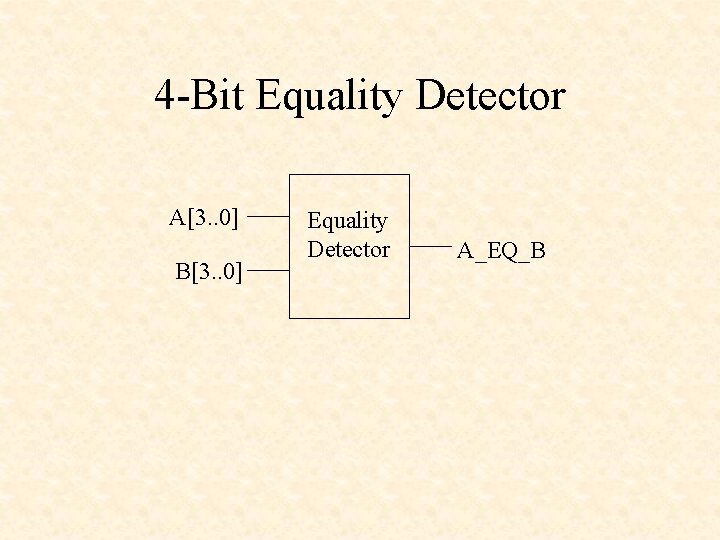 4-Bit Equality Detector

A[3..0]

B[3..0]

Equality Detector

A_EQ_B